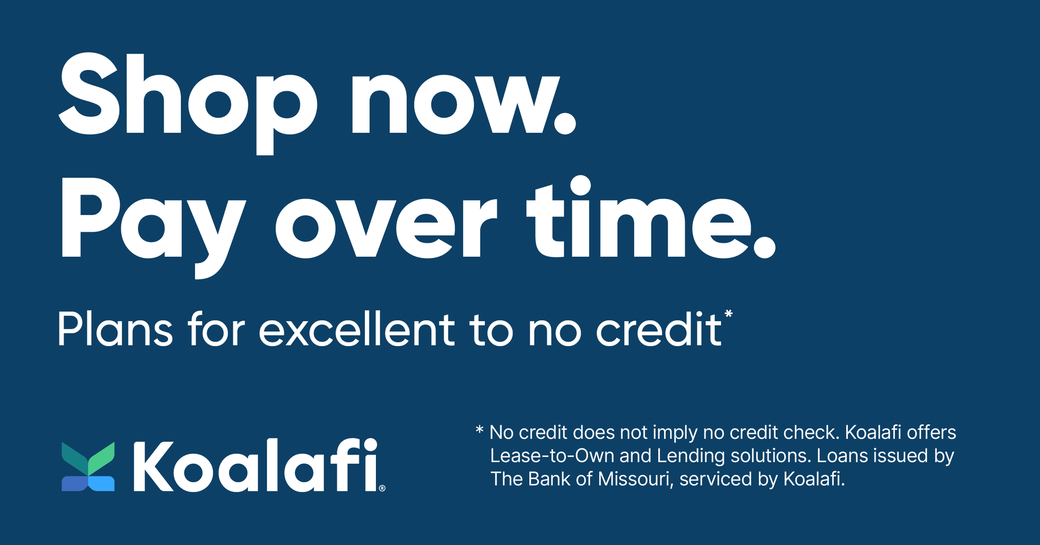 Shop now.
Pay over time.

Plans for excellent to no credit*

Koalafi®

* No credit does not imply no credit check. Koalafi offers Lease-to-Own and Lending solutions. Loans issued by The Bank of Missouri, serviced by Koalafi.